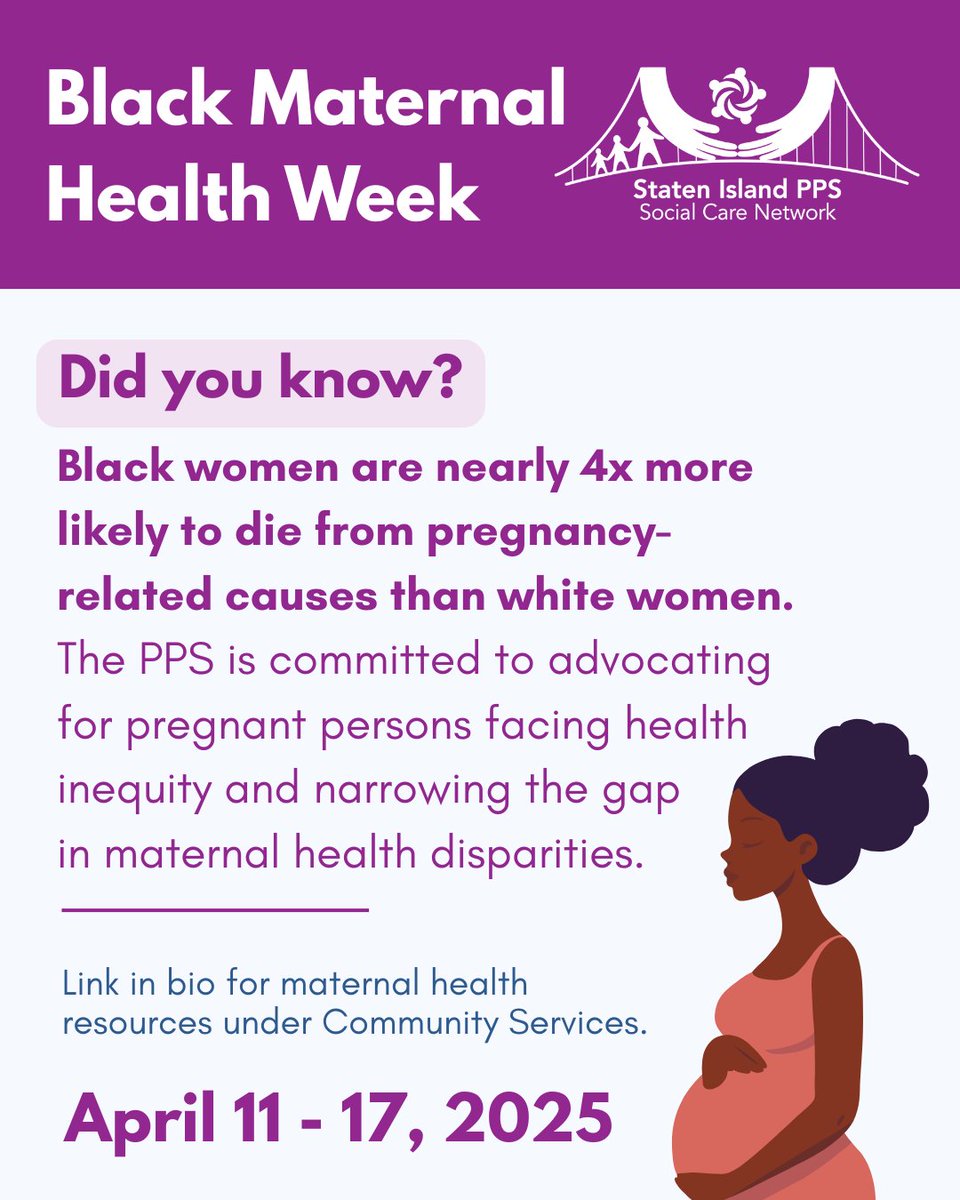 Black Maternal Health Week

Staten Island PPS
Social Care Network

Did you know?

Black women are nearly 4x more likely to die from pregnancy-related causes than white women. The PPS is committed to advocating for pregnant persons facing health inequity and narrowing the gap in maternal health disparities.

Link in bio for maternal health resources under Community Services.

April 11 - 17, 2025